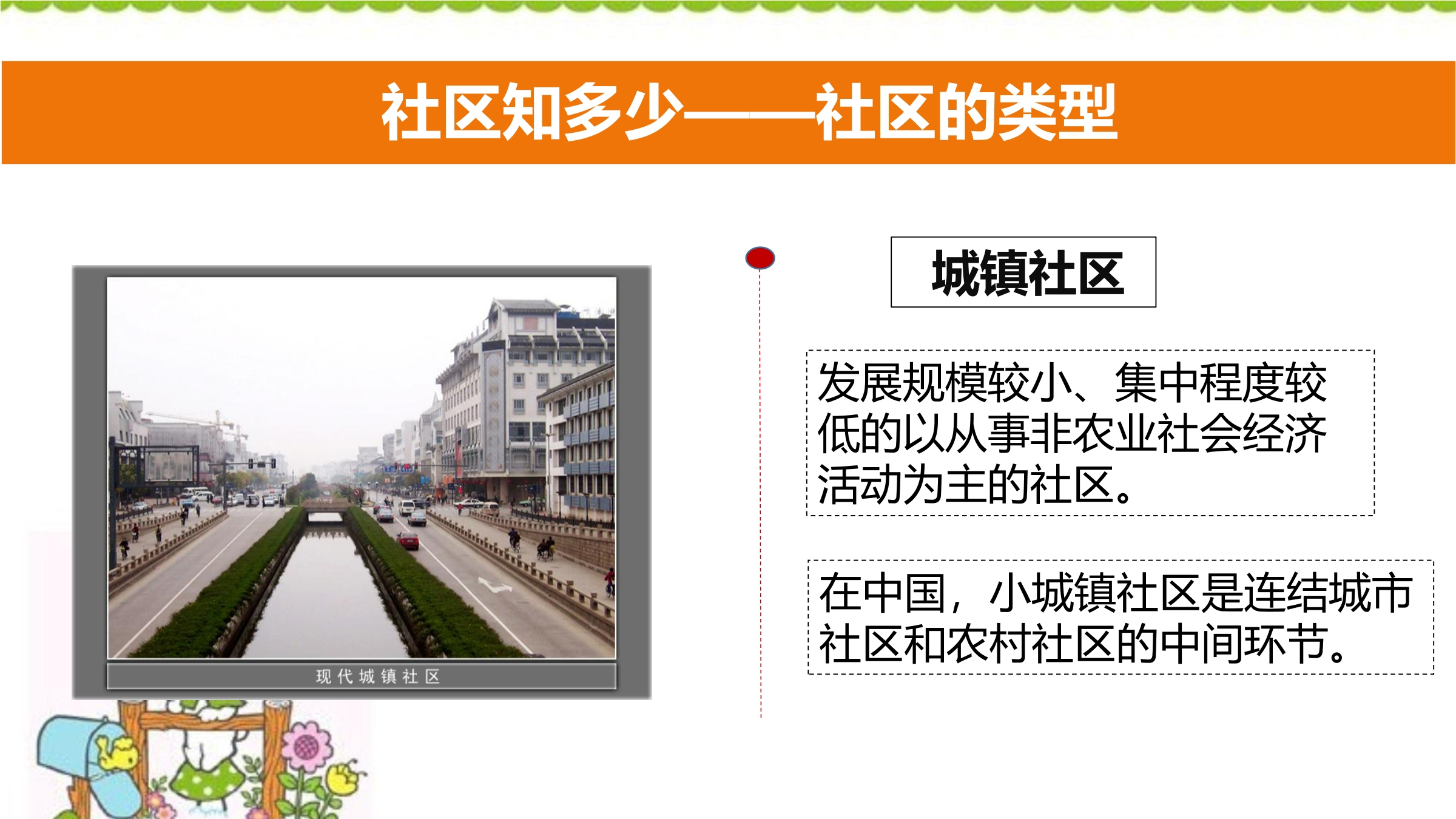 社区知多少——社区的类型

现代城镇社区

城镇社区

发展规模较小、集中程度较低的以从事非农业社会经济活动为主的社区。

在中国，小城镇社区是连结城市社区和农村社区的中间环节。